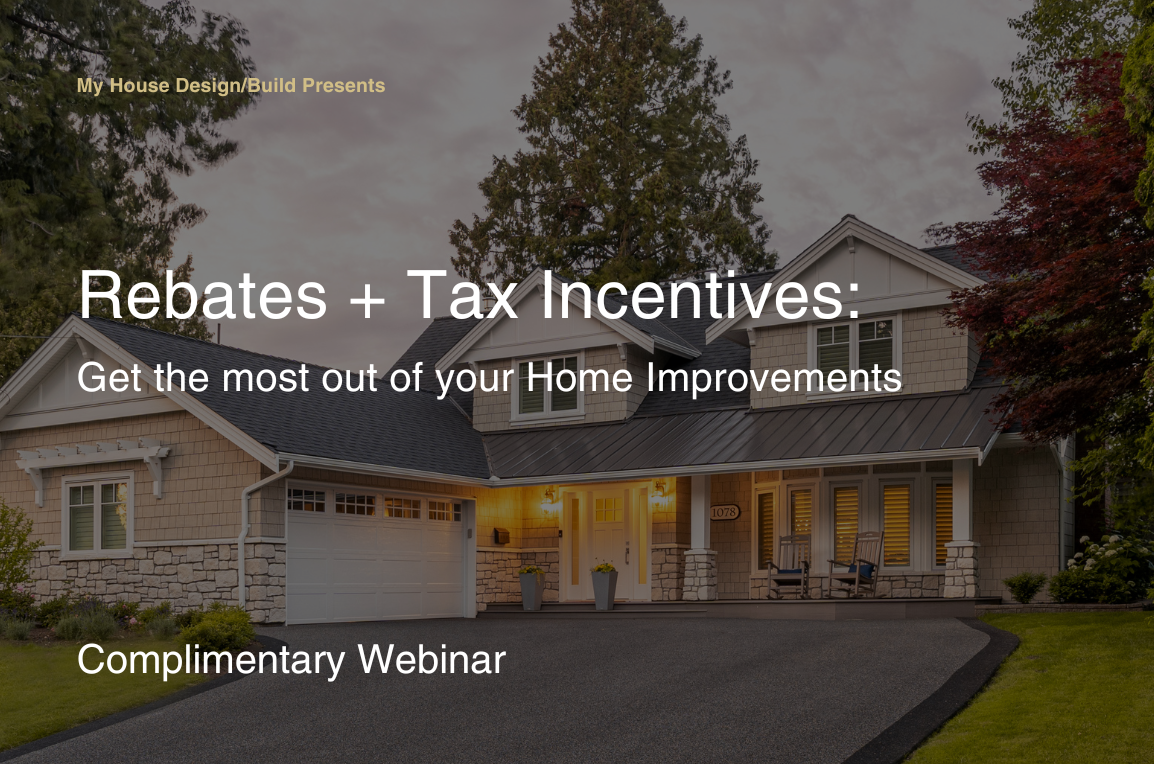 My House Design/Build Presents

Rebates + Tax Incentives:

Get the most out of your Home Improvements

1078

Complimentary Webinar